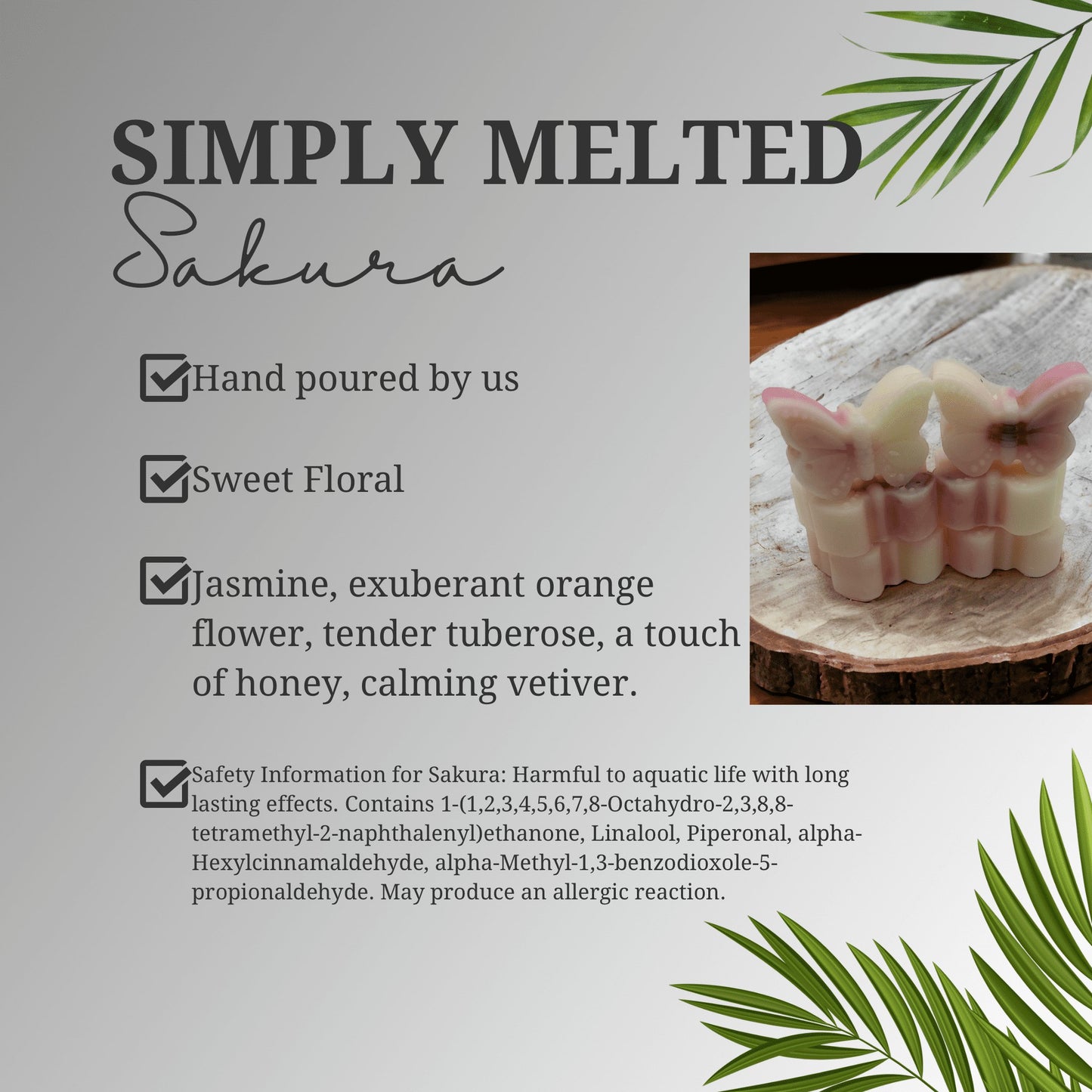 SIMPLY MELTED
Sakura

Hand poured by us

Sweet Floral

Jasmine, exuberant orange flower, tender tuberose, a touch of honey, calming vetiver.

Safety Information for Sakura: Harmful to aquatic life with long lasting effects. Contains 1-(1,2,3,4,5,6,7,8-Octahydro-2,3,8,8-tetramethyl-2-naphthalenyl)ethanone, Linalool, Piperonal, alpha-Hexylcinnamaldehyde, alpha-Methyl-1,3-benzodioxole-5-propionaldehyde. May produce an allergic reaction.